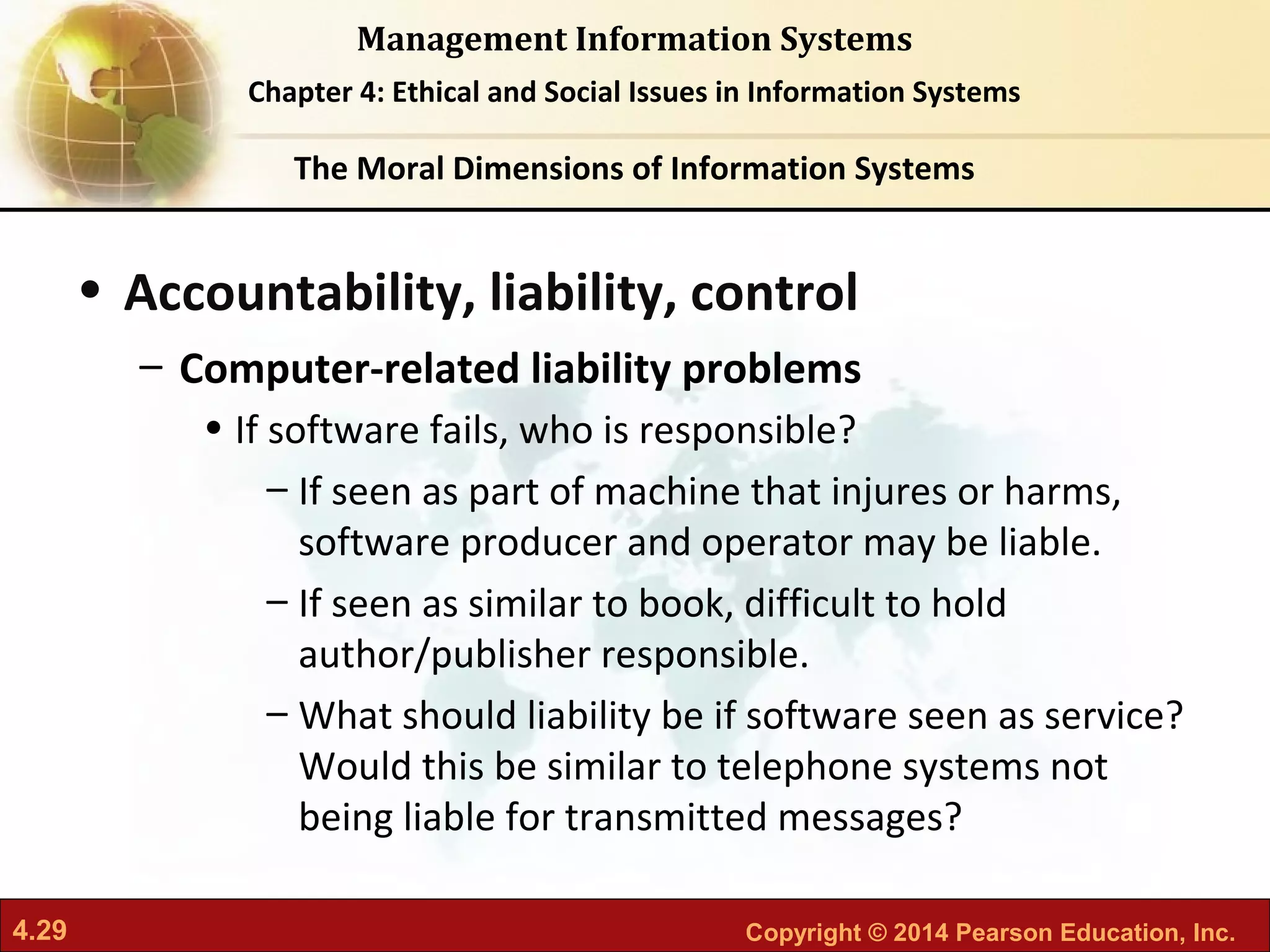 Management Information Systems

Chapter 4: Ethical and Social Issues in Information Systems

The Moral Dimensions of Information Systems

• Accountability, liability, control

– Computer-related liability problems

• If software fails, who is responsible?

– If seen as part of machine that injures or harms, software producer and operator may be liable.

– If seen as similar to book, difficult to hold author/publisher responsible.

– What should liability be if software seen as service? Would this be similar to telephone systems not being liable for transmitted messages?

4.29

Copyright © 2014 Pearson Education, Inc.